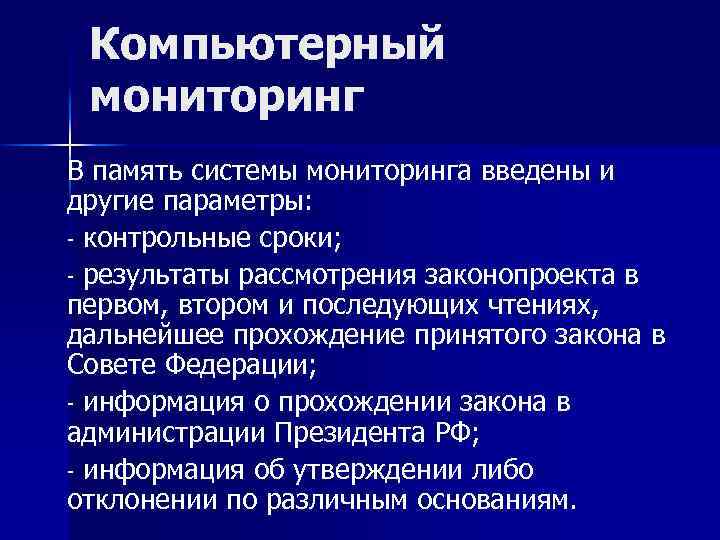 Компьютерный мониторинг

В память системы мониторинга введены и другие параметры:

- контрольные сроки;

- результаты рассмотрения законопроекта в первом, втором и последующих чтениях, дальнейшее прохождение принятого закона в Совете Федерации;

- информация о прохождении закона в администрации Президента РФ;

- информация об утверждении либо отклонении по различным основаниям.